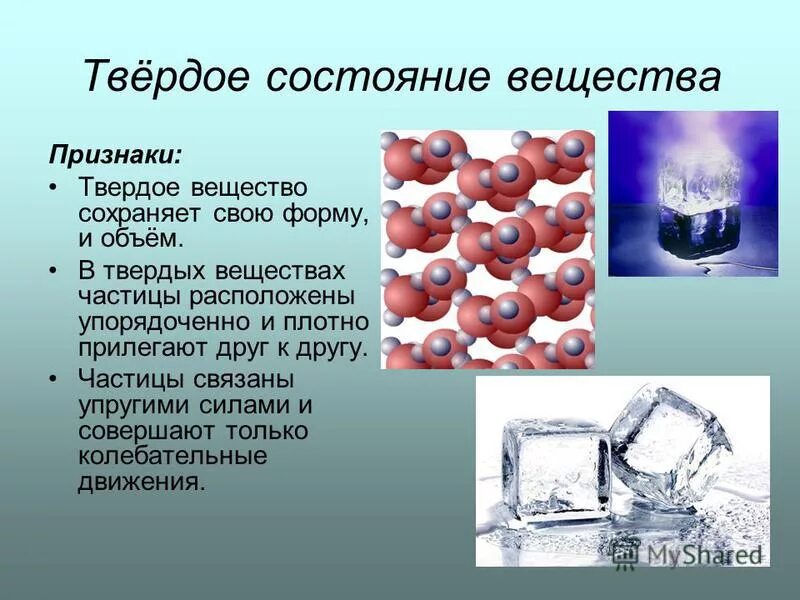 Твёрдое состояние вещества

Признаки:

• Твердое вещество сохраняет свою форму, и объём.
• В твердых веществах частицы расположены упорядоченно и плотно прилегают друг к другу.
• Частицы связаны упругими силами и совершают только колебательные движения.

MyShared